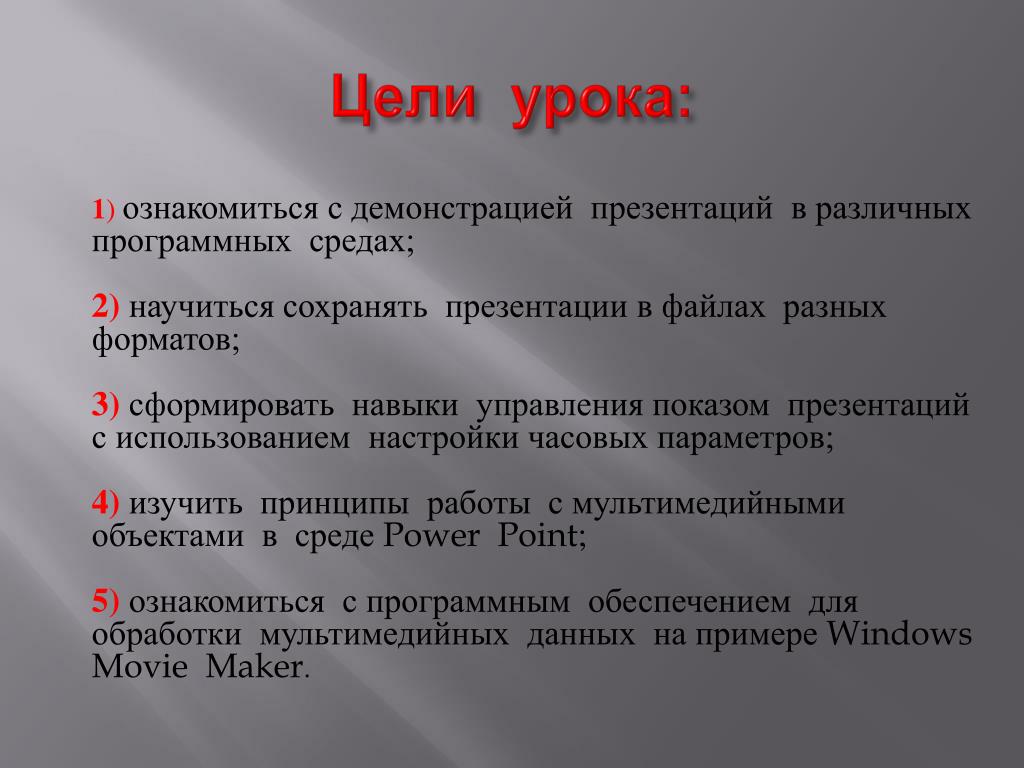 Цели урока:

1) ознакомиться с демонстрацией презентаций в различных программных средах;

2) научиться сохранять презентации в файлах разных форматов;

3) сформировать навыки управления показом презентаций с использованием настройки часовых параметров;

4) изучить принципы работы с мультимедийными объектами в среде Power Point;

5) ознакомиться с программным обеспечением для обработки мультимедийных данных на примере Windows Movie Maker.